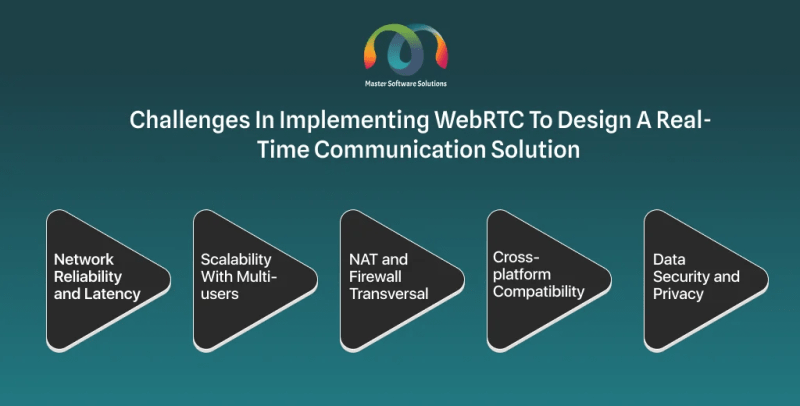 Master Software Solutions

Challenges In Implementing WebRTC To Design A Real-Time Communication Solution

Network Reliability and Latency

Scalability With Multi-users

NAT and Firewall Transversal

Cross-platform Compatibility

Data Security and Privacy